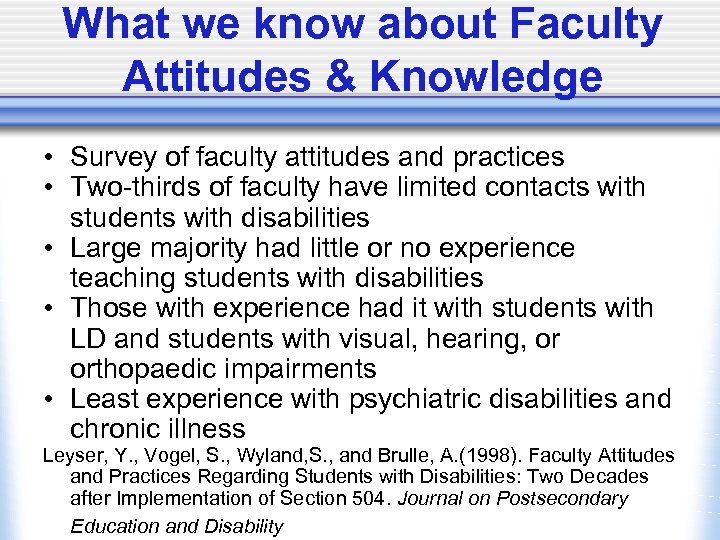 What we know about Faculty Attitudes & Knowledge

• Survey of faculty attitudes and practices
• Two-thirds of faculty have limited contacts with students with disabilities
• Large majority had little or no experience teaching students with disabilities
• Those with experience had it with students with LD and students with visual, hearing, or orthopaedic impairments
• Least experience with psychiatric disabilities and chronic illness

Leyser, Y., Vogel, S., Wyland,S., and Brulle, A.(1998). Faculty Attitudes and Practices Regarding Students with Disabilities: Two Decades after Implementation of Section 504. Journal on Postsecondary Education and Disability